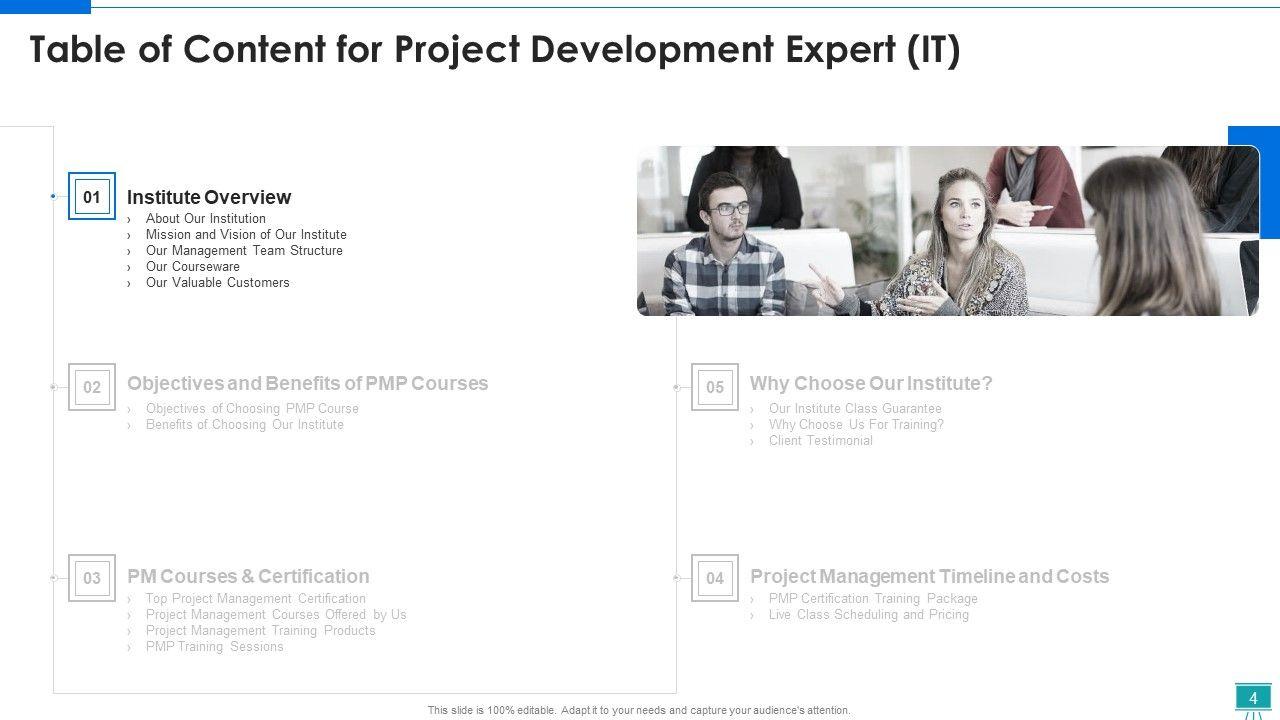 Table of Content for Project Development Expert (IT)

01
Institute Overview
› About Our Institution
› Mission and Vision of Our Institute
› Our Management Team Structure
› Our Courseware
› Our Valuable Customers

02
Objectives and Benefits of PMP Courses
› Objectives of Choosing PMP Course
› Benefits of Choosing Our Institute

03
PM Courses & Certification
› Top Project Management Certification
› Project Management Courses Offered by Us
› Project Management Training Products
› PMP Training Sessions

05
Why Choose Our Institute?
› Our Institute Class Guarantee
› Why Choose Us For Training?
› Client Testimonial

04
Project Management Timeline and Costs
› PMP Certification Training Package
› Live Class Scheduling and Pricing

This slide is 100% editable. Adapt it to your needs and capture your audience's attention.

4